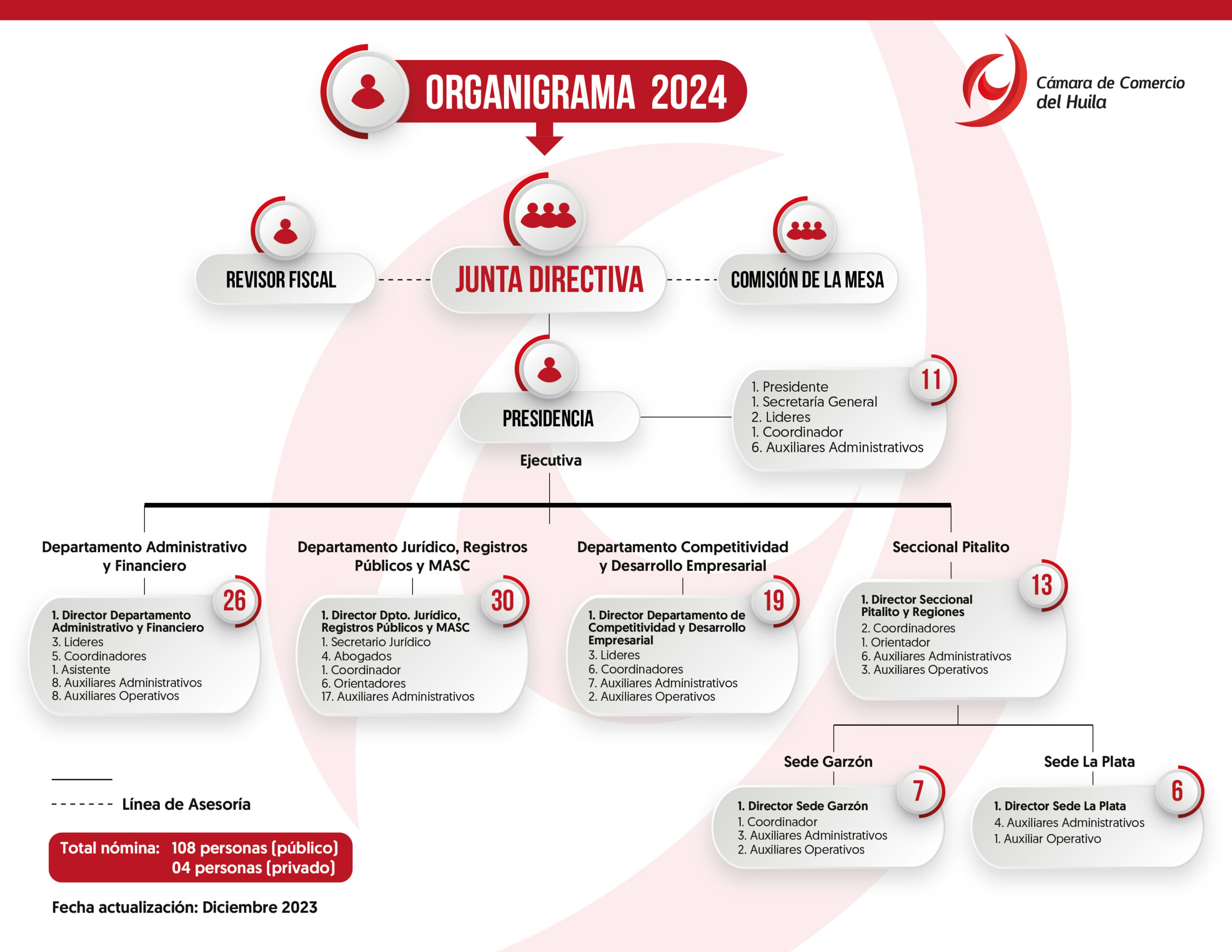 ORGANIGRAMA 2024

Cámara de Comercio del Huila

REVISOR FISCAL

JUNTA DIRECTIVA

COMISIÓN DE LA MESA

PRESIDENCIA

Ejecutiva

11
1. Presidente
1. Secretaría General
2. Lideres
1. Coordinador
6. Auxiliares Administrativos

Departamento Administrativo y Financiero

26
1. Director Departamento Administrativo y Financiero
3. Lideres
5. Coordinadores
1. Asistente
8. Auxiliares Administrativos
8. Auxiliares Operativos

Departamento Jurídico, Registros Públicos y MASC

30
1. Director Dpto. Jurídico, Registros Públicos y MASC
1. Secretario Jurídico
4. Abogados
1. Coordinador
6. Orientadores
17. Auxiliares Administrativos

Departamento Competitividad y Desarrollo Empresarial

19
1. Director Departamento de Competitividad y Desarrollo Empresarial
3. Lideres
6. Coordinadores
7. Auxiliares Administrativos
2. Auxiliares Operativos

Seccional Pitalito

13
1. Director Seccional Pitalito y Regiones
2. Coordinadores
1. Orientador
6. Auxiliares Administrativos
3. Auxiliares Operativos

Sede Garzón

7
1. Director Sede Garzón
1. Coordinador
3. Auxiliares Administrativos
2. Auxiliares Operativos

Sede La Plata

6
1. Director Sede La Plata
4. Auxiliares Administrativos
1. Auxiliar Operativo

Línea de Asesoría

Total nómina: 108 personas (público)
04 personas (privado)

Fecha actualización: Diciembre 2023